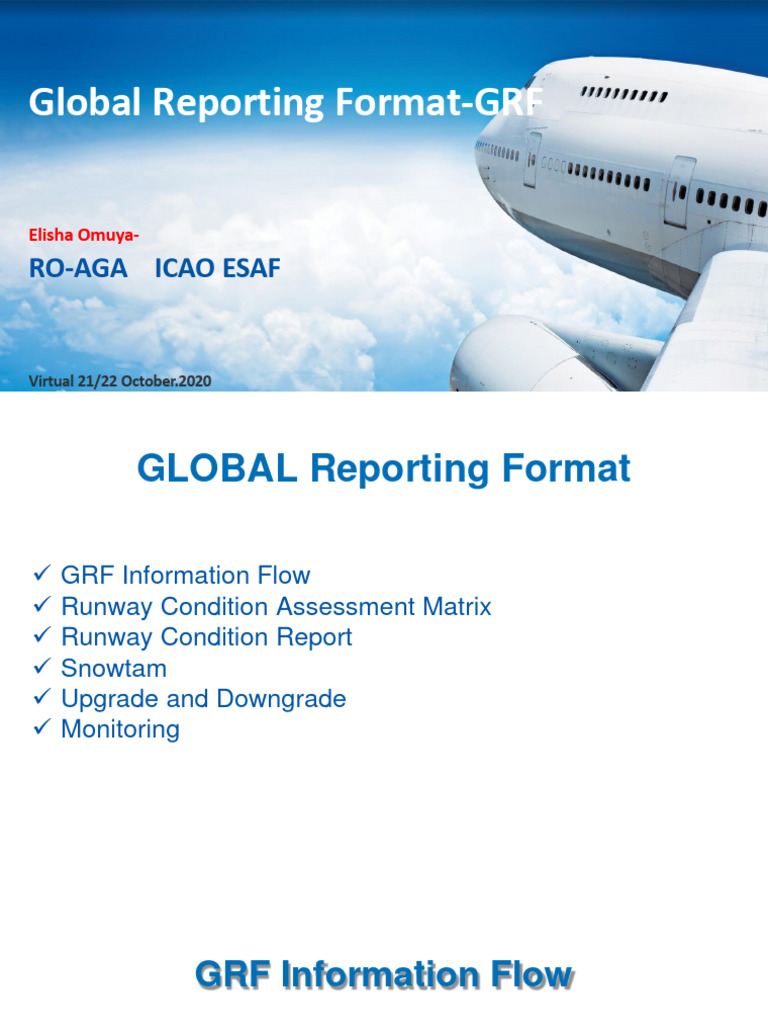 Global Reporting Format-GRF

Elisha Omuya-

RO-AGA ICAO ESAF

Virtual 21/22 October.2020

GLOBAL Reporting Format

✓ GRF Information Flow
✓ Runway Condition Assessment Matrix
✓ Runway Condition Report
✓ Snowtam
✓ Upgrade and Downgrade
✓ Monitoring

GRF Information Flow